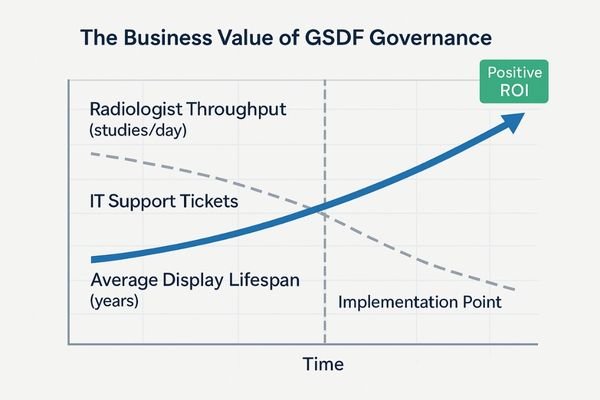 The Business Value of GSDF Governance

Positive ROI

Radiologist Throughput (studies/day)

IT Support Tickets

Average Display Lifespan (years)

Implementation Point

Time